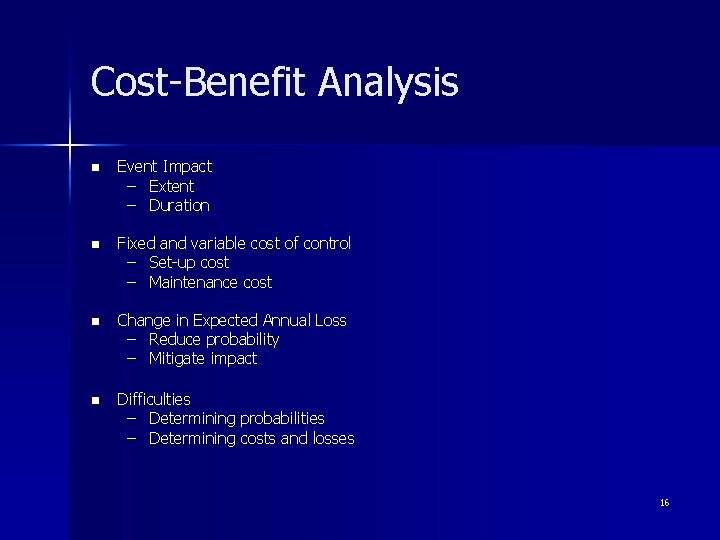 Cost-Benefit Analysis

- Event Impact
  – Extent
  – Duration

- Fixed and variable cost of control
  – Set-up cost
  – Maintenance cost

- Change in Expected Annual Loss
  – Reduce probability
  – Mitigate impact

- Difficulties
  – Determining probabilities
  – Determining costs and losses

16